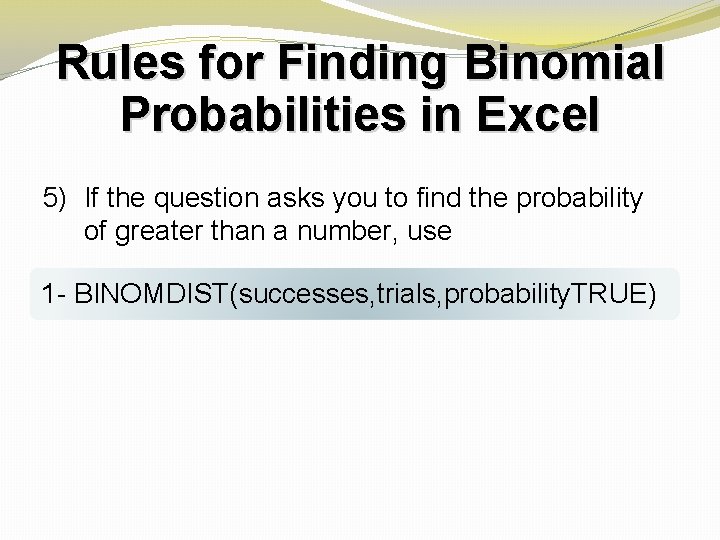 Rules for Finding Binomial Probabilities in Excel

5) If the question asks you to find the probability of greater than a number, use

1- BINOMDIST(successes,trials,probabilityTRUE)